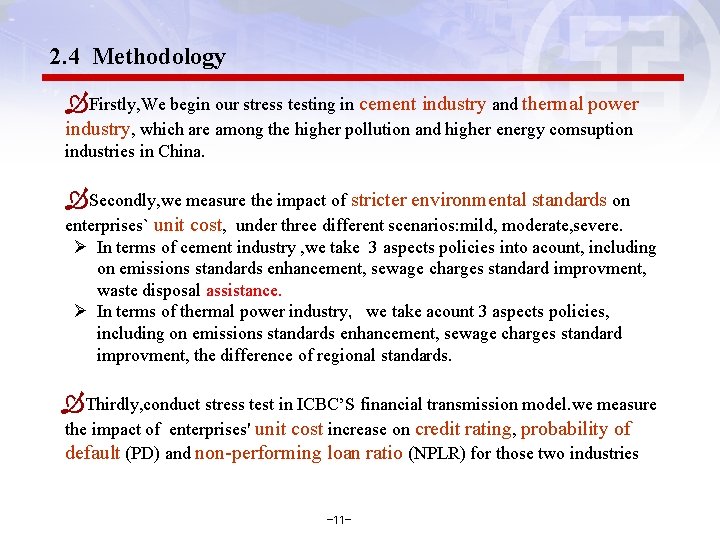 2.4 Methodology

Firstly,We begin our stress testing in cement industry and thermal power industry, which are among the higher pollution and higher energy comsuption industries in China.

Secondly,we measure the impact of stricter environmental standards on enterprises` unit cost, under three different scenarios:mild, moderate,severe.

➢ In terms of cement industry ,we take 3 aspects policies into acount, including on emissions standards enhancement, sewage charges standard improvment, waste disposal assistance.

➢ In terms of thermal power industry, we take acount 3 aspects policies, including on emissions standards enhancement, sewage charges standard improvment, the difference of regional standards.

Thirdly,conduct stress test in ICBC'S financial transmission model.we measure the impact of enterprises' unit cost increase on credit rating, probability of default (PD) and non-performing loan ratio (NPLR) for those two industries

-11-